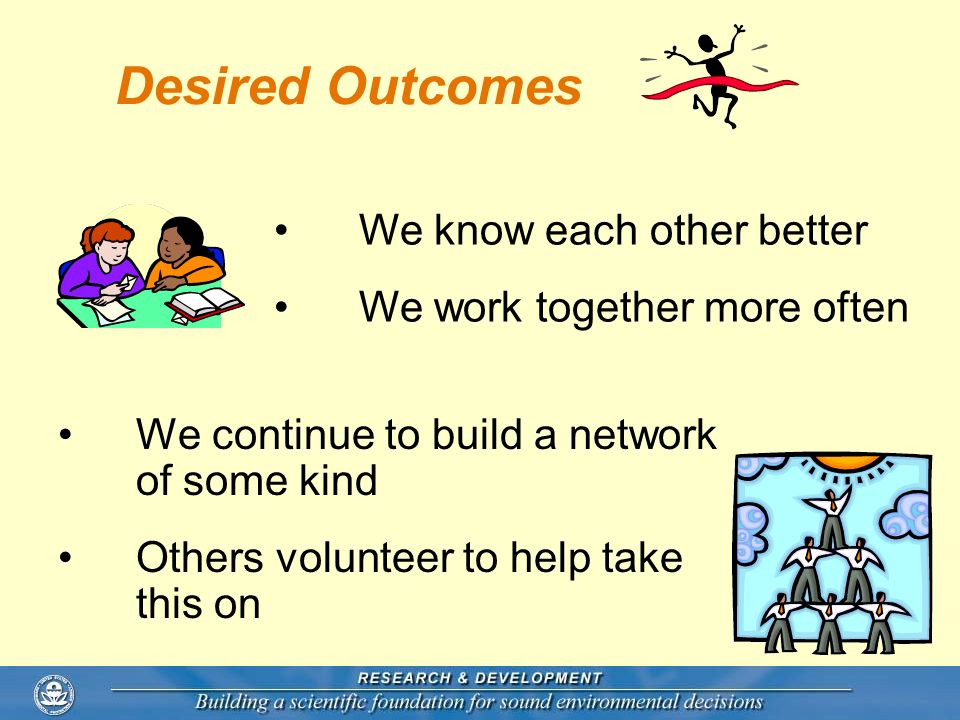 Desired Outcomes

• We know each other better

• We work together more often

• We continue to build a network of some kind

• Others volunteer to help take this on

RESEARCH & DEVELOPMENT

Building a scientific foundation for sound environmental decisions